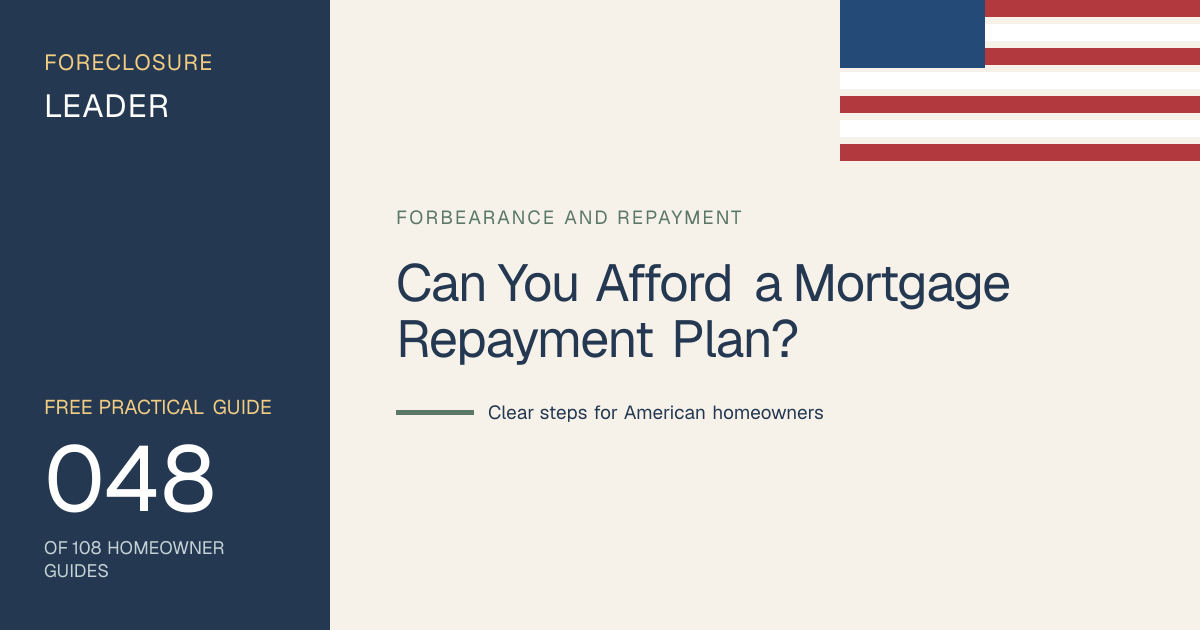 FORECLOSURE

LEADER

FREE PRACTICAL GUIDE

048

OF 108 HOMEOWNER GUIDES

FORBEARANCE AND REPAYMENT

Can You Afford a Mortgage Repayment Plan?

Clear steps for American homeowners